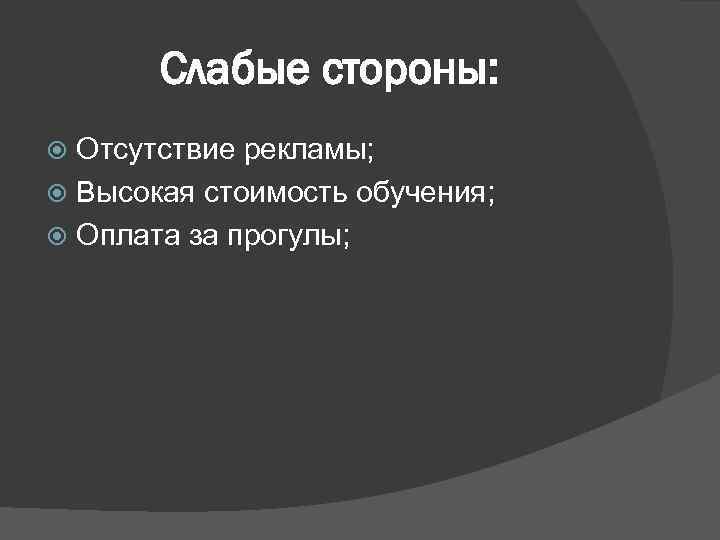 Слабые стороны:

Отсутствие рекламы;
Высокая стоимость обучения;
Оплата за прогулы;